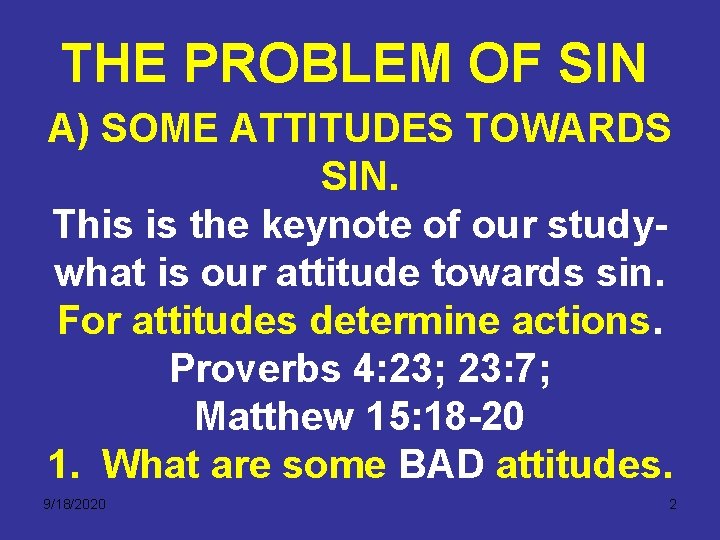 THE PROBLEM OF SIN

A) SOME ATTITUDES TOWARDS SIN.

This is the keynote of our study- what is our attitude towards sin. For attitudes determine actions. Proverbs 4:23; 23:7; Matthew 15:18-20

1. What are some BAD attitudes.

9/18/2020

2